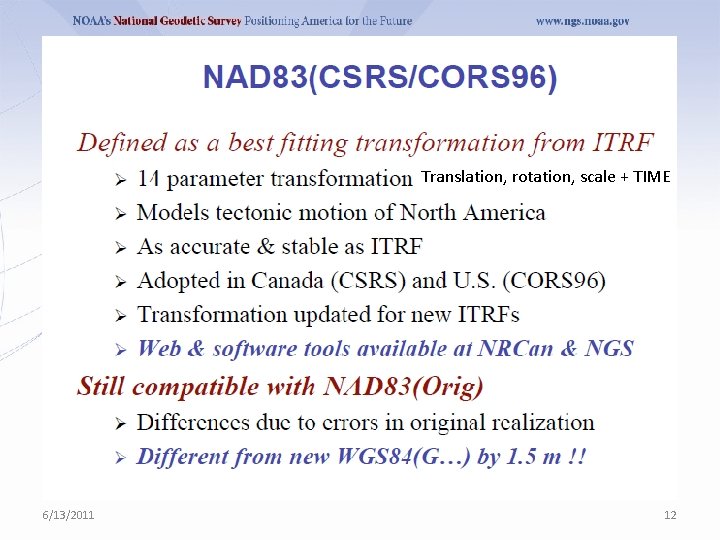 NOAA's National Geodetic Survey Positioning America for the Future www.ngs.noaa.gov

NAD83(CSRS/CORS96)

Defined as a best fitting transformation from ITRF

➢ 14 parameter transformation Translation, rotation, scale + TIME

➢ Models tectonic motion of North America

➢ As accurate & stable as ITRF

➢ Adopted in Canada (CSRS) and U.S. (CORS96)

➢ Transformation updated for new ITRFs

➢ Web & software tools available at NRCan & NGS

Still compatible with NAD83(Orig)

➢ Differences due to errors in original realization

➢ Different from new WGS84(G…) by 1.5 m !!

6/13/2011

12